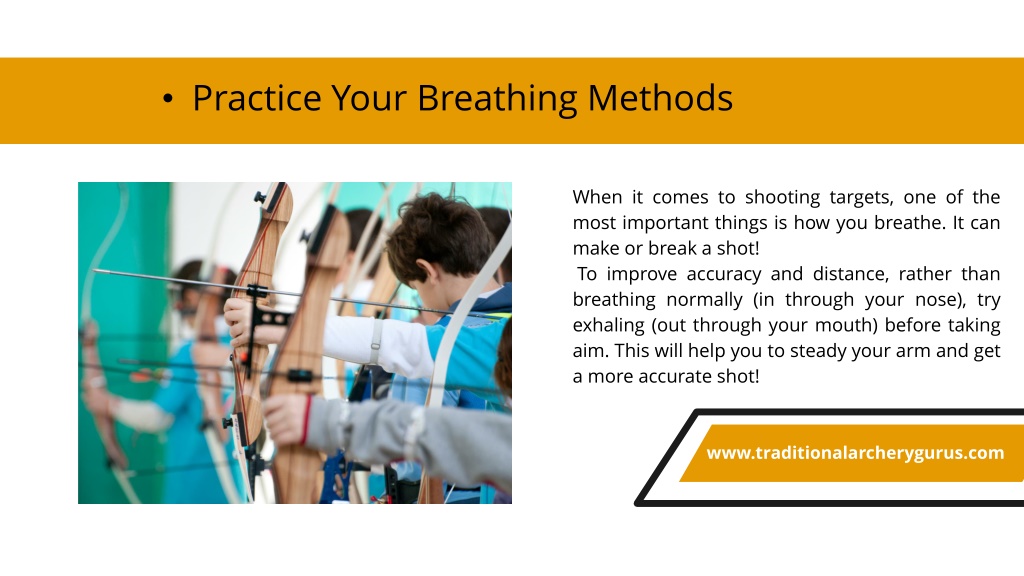 • Practice Your Breathing Methods

When it comes to shooting targets, one of the most important things is how you breathe. It can make or break a shot!
To improve accuracy and distance, rather than breathing normally (in through your nose), try exhaling (out through your mouth) before taking aim. This will help you to steady your arm and get a more accurate shot!

www.traditionalarcherygurus.com